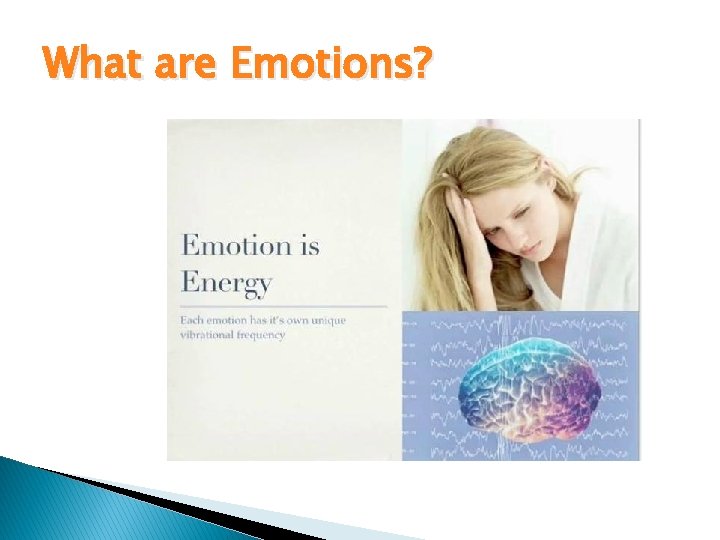 What are Emotions?

Emotion is Energy

Each emotion has it's own unique vibrational frequency